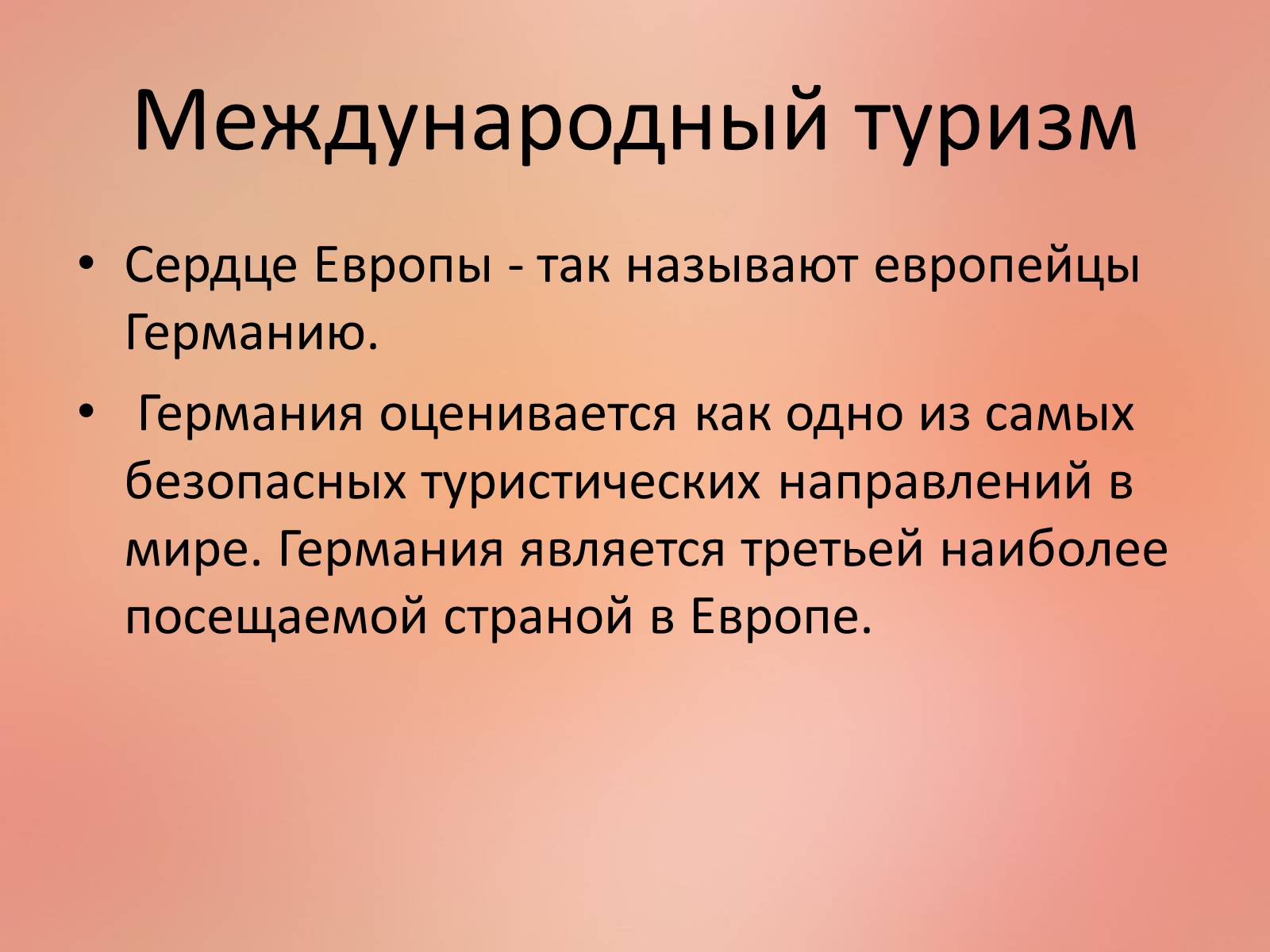 Международный туризм

• Сердце Европы - так называют европейцы Германию.

• Германия оценивается как одно из самых безопасных туристических направлений в мире. Германия является третьей наиболее посещаемой страной в Европе.